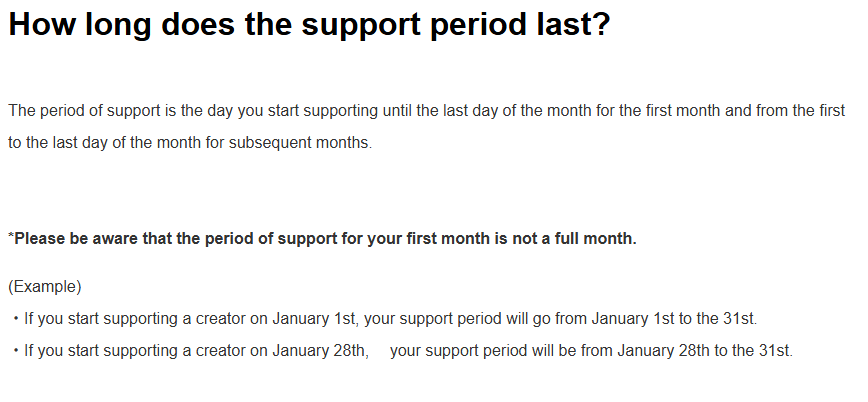 How long does the support period last?

The period of support is the day you start supporting until the last day of the month for the first month and from the first to the last day of the month for subsequent months.

*Please be aware that the period of support for your first month is not a full month.

(Example)
・If you start supporting a creator on January 1st, your support period will go from January 1st to the 31st.
・If you start supporting a creator on January 28th, your support period will be from January 28th to the 31st.